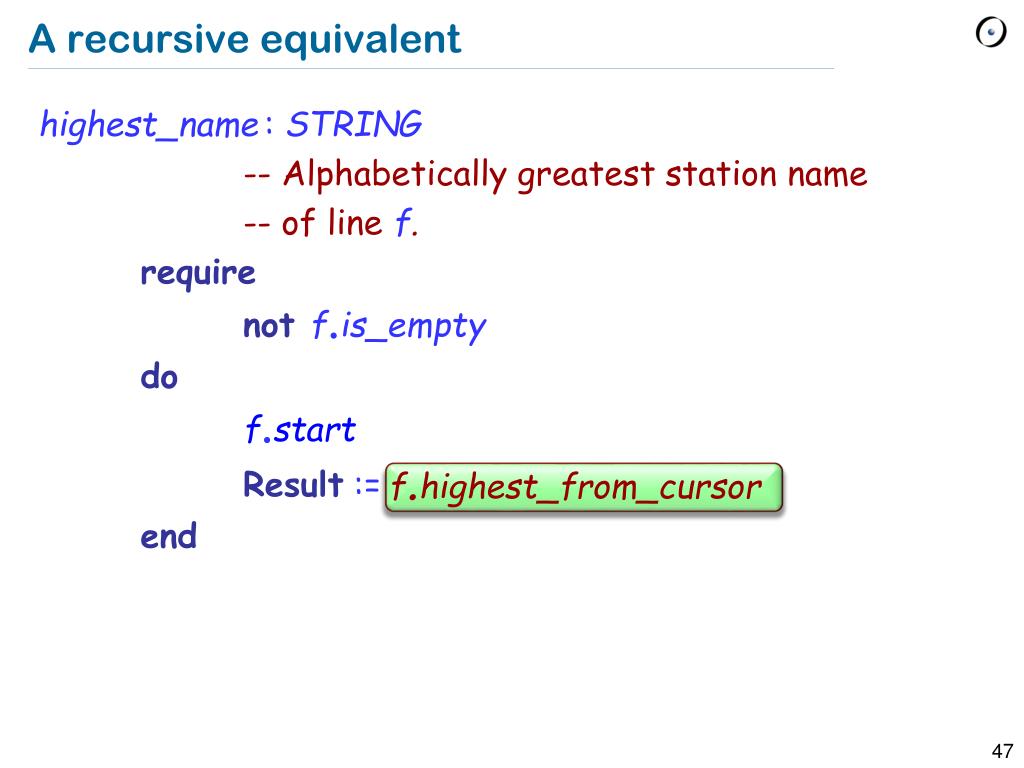 A recursive equivalent

highest_name : STRING
-- Alphabetically greatest station name
-- of line f.
require
not f.is_empty
do
f.start
Result := f.highest_from_cursor
end

47